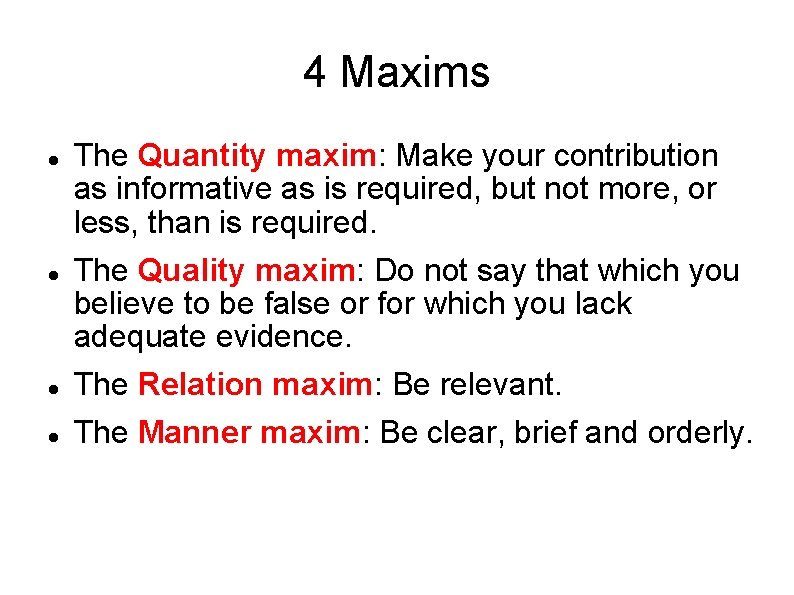 4 Maxims

- The Quantity maxim: Make your contribution as informative as is required, but not more, or less, than is required.
- The Quality maxim: Do not say that which you believe to be false or for which you lack adequate evidence.
- The Relation maxim: Be relevant.
- The Manner maxim: Be clear, brief and orderly.